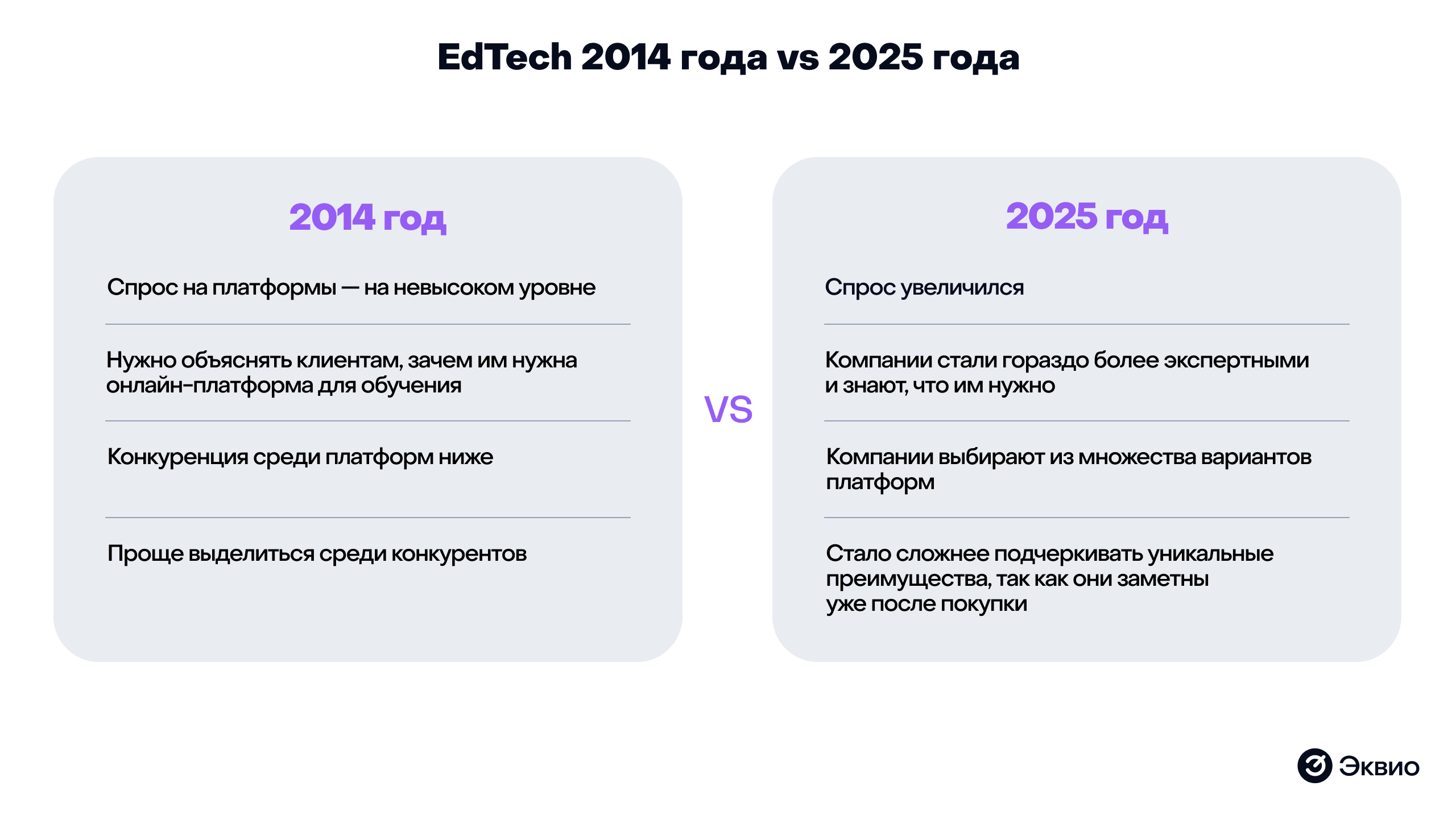 EdTech 2014 года vs 2025 года

2014 год

Спрос на платформы — на невысоком уровне

Нужно объяснять клиентам, зачем им нужна онлайн-платформа для обучения

Конкуренция среди платформ ниже

Проще выделиться среди конкурентов

VS

2025 год

Спрос увеличился

Компании стали гораздо более экспертными и знают, что им нужно

Компании выбирают из множества вариантов платформ

Стало сложнее подчеркивать уникальные преимущества, так как они заметны уже после покупки

Эквио